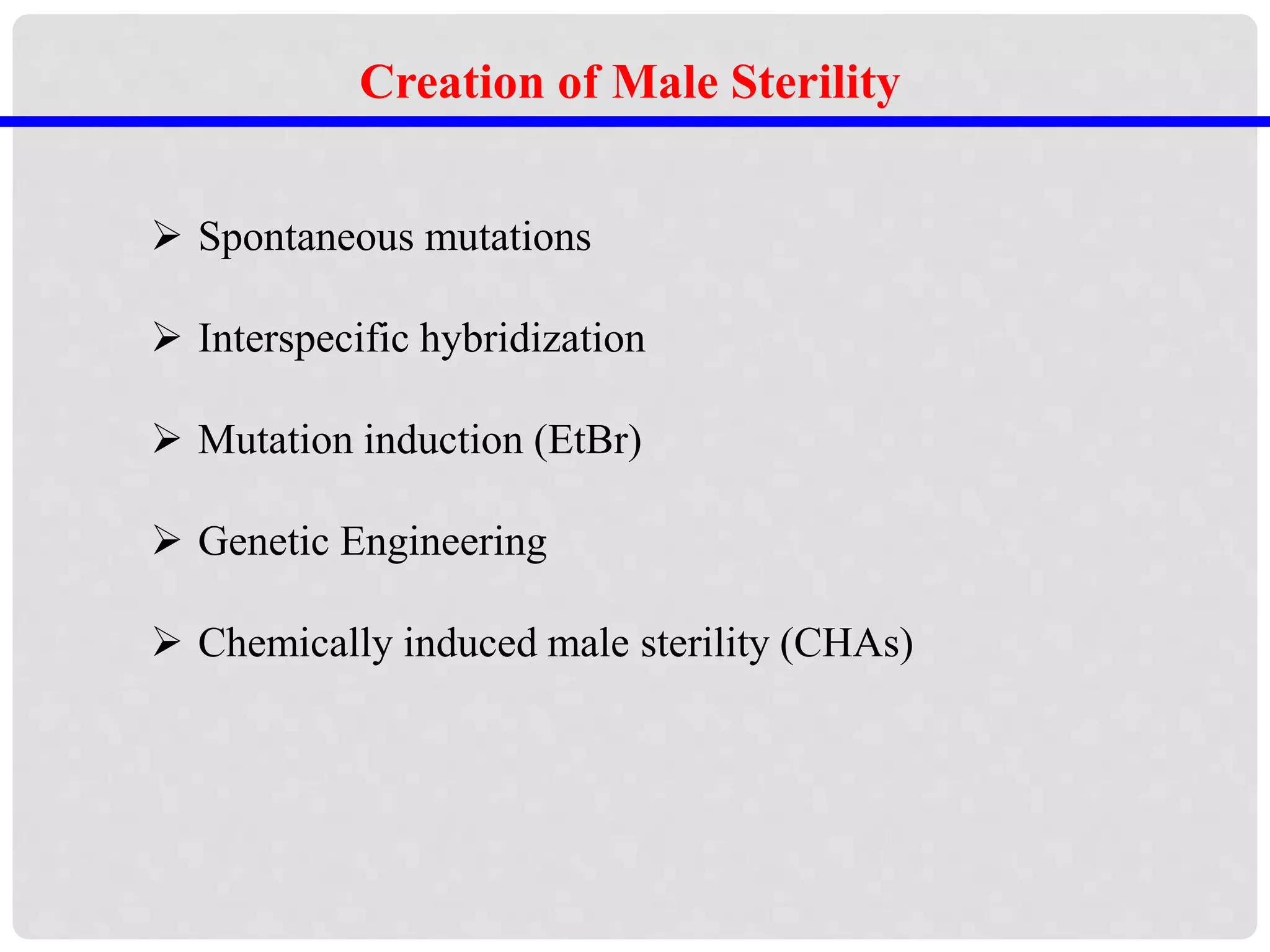 Creation of Male Sterility

➢ Spontaneous mutations

➢ Interspecific hybridization

➢ Mutation induction (EtBr)

➢ Genetic Engineering

➢ Chemically induced male sterility (CHAs)